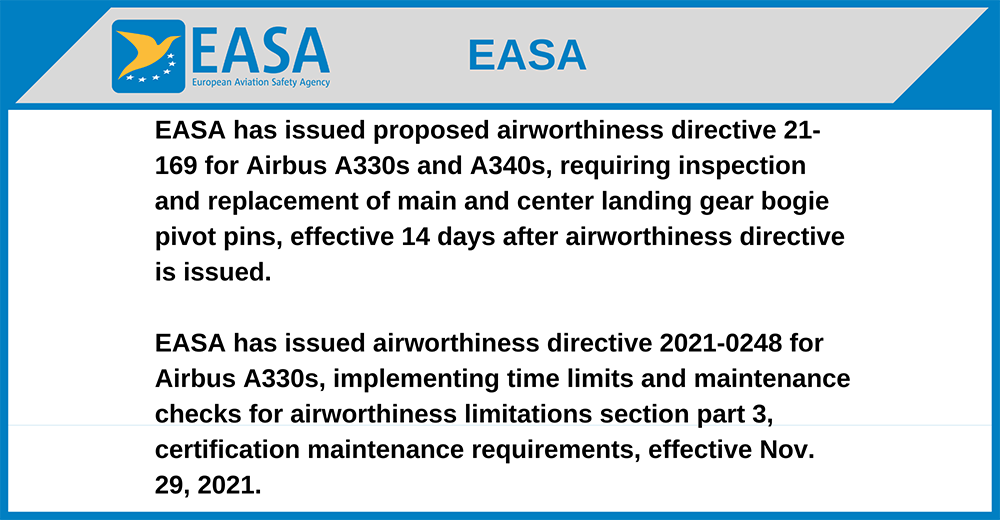 EASA
European Aviation Safety Agency

EASA

EASA has issued proposed airworthiness directive 21-169 for Airbus A330s and A340s, requiring inspection and replacement of main and center landing gear bogie pivot pins, effective 14 days after airworthiness directive is issued.

EASA has issued airworthiness directive 2021-0248 for Airbus A330s, implementing time limits and maintenance checks for airworthiness limitations section part 3, certification maintenance requirements, effective Nov. 29, 2021.